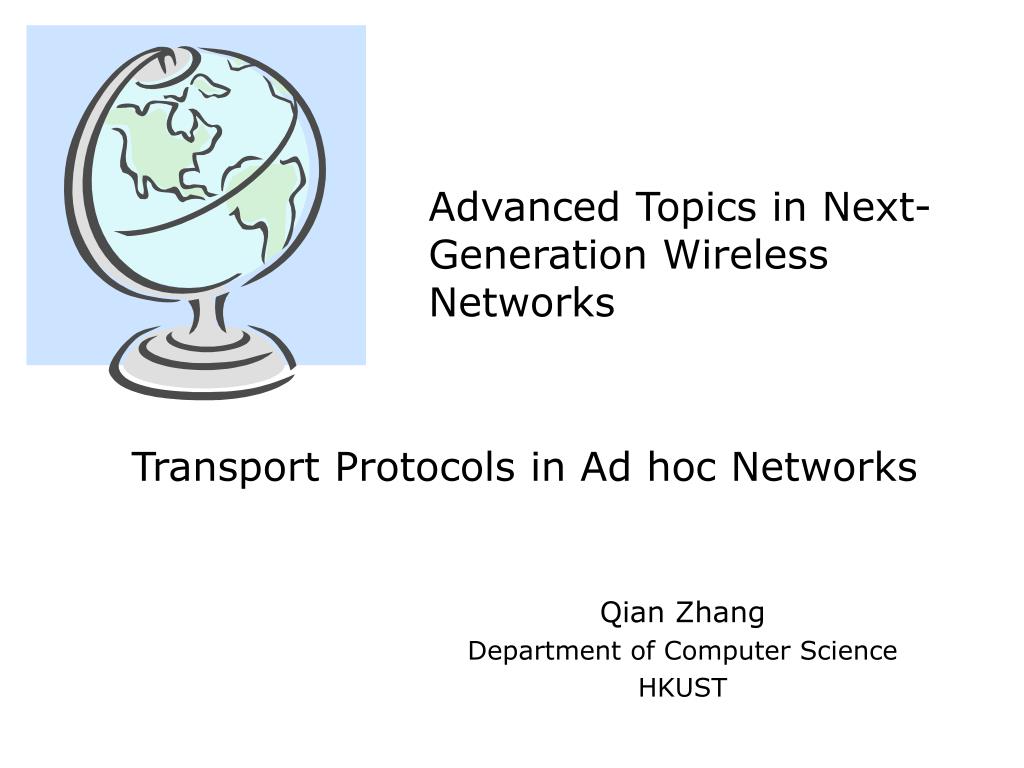 Advanced Topics in Next-Generation Wireless Networks

Transport Protocols in Ad hoc Networks

Qian Zhang
Department of Computer Science
HKUST